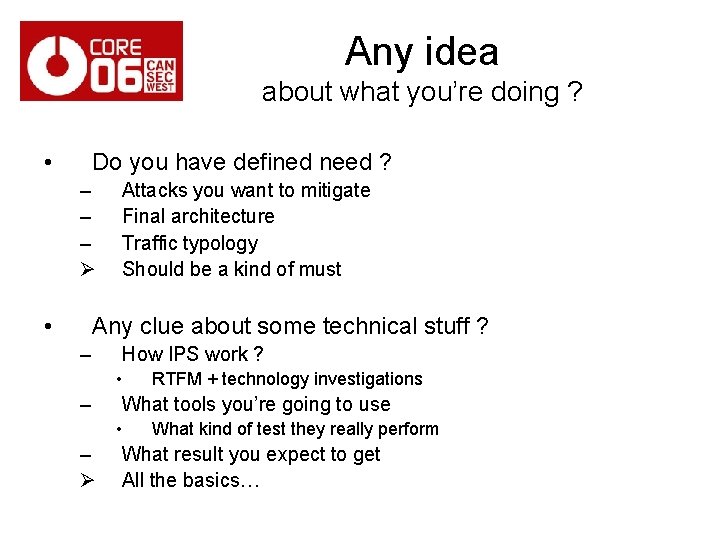 CORE 06 CAN SEC WEST

Any idea
about what you're doing ?

• Do you have defined need ?
– Attacks you want to mitigate
– Final architecture
– Traffic typology
➢ Should be a kind of must

• Any clue about some technical stuff ?
– How IPS work ?
• RTFM + technology investigations
– What tools you're going to use
• What kind of test they really perform
– What result you expect to get
➢ All the basics…